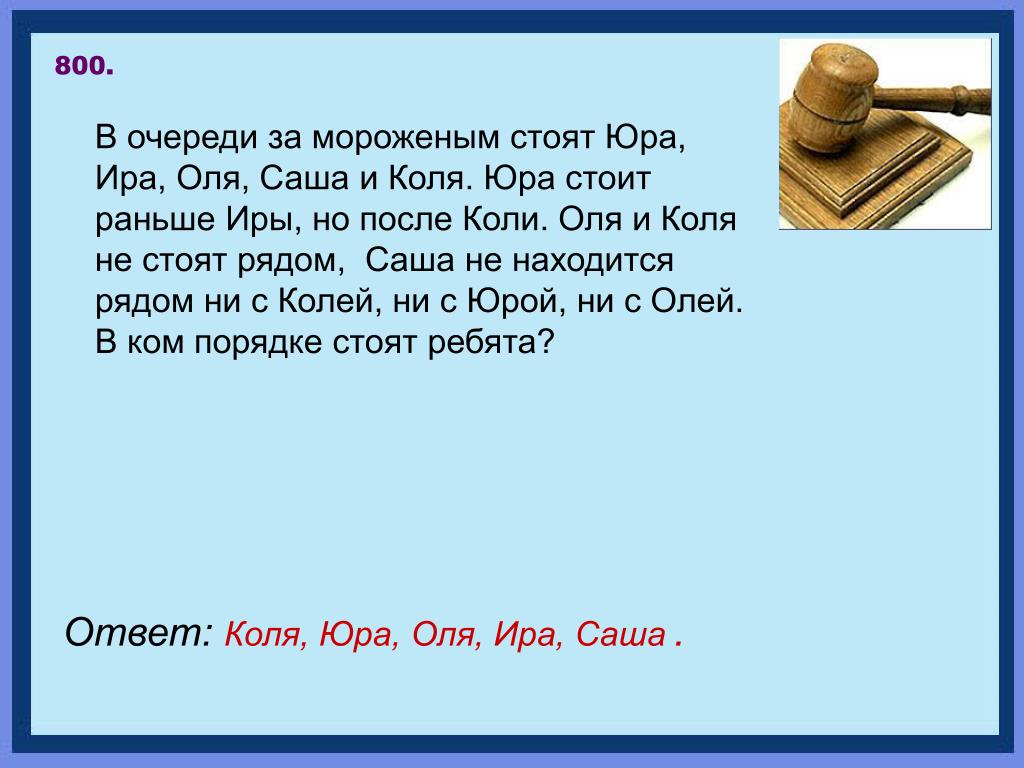 800.

В очереди за мороженым стоят Юра, Ира, Оля, Саша и Коля. Юра стоит раньше Иры, но после Коли. Оля и Коля не стоят рядом,  Саша не находится рядом ни с Колей, ни с Юрой, ни с Олей. В ком порядке стоят ребята?

Ответ: Коля, Юра, Оля, Ира, Саша .